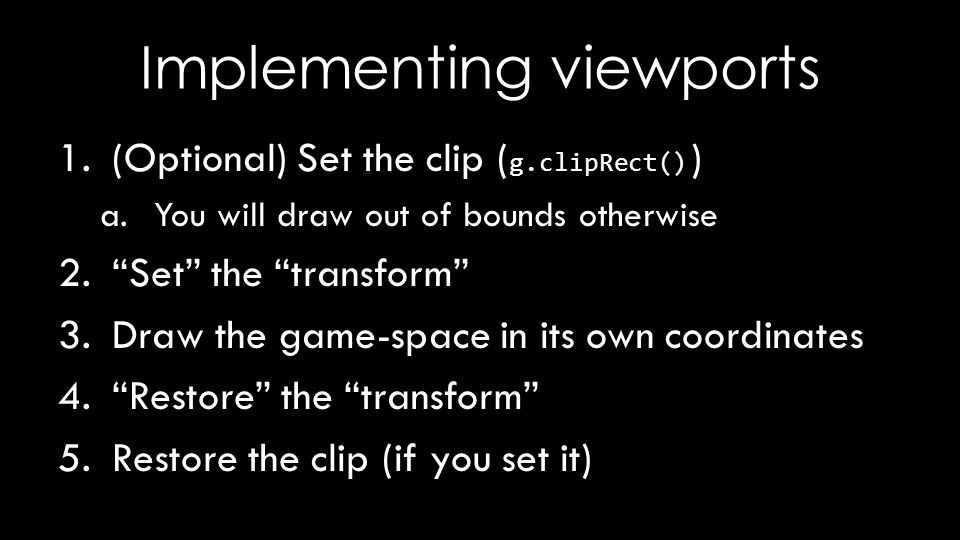 Implementing viewports

1. (Optional) Set the clip (g.clipRect())
   a. You will draw out of bounds otherwise
2. “Set” the “transform”
3. Draw the game-space in its own coordinates
4. “Restore” the “transform”
5. Restore the clip (if you set it)